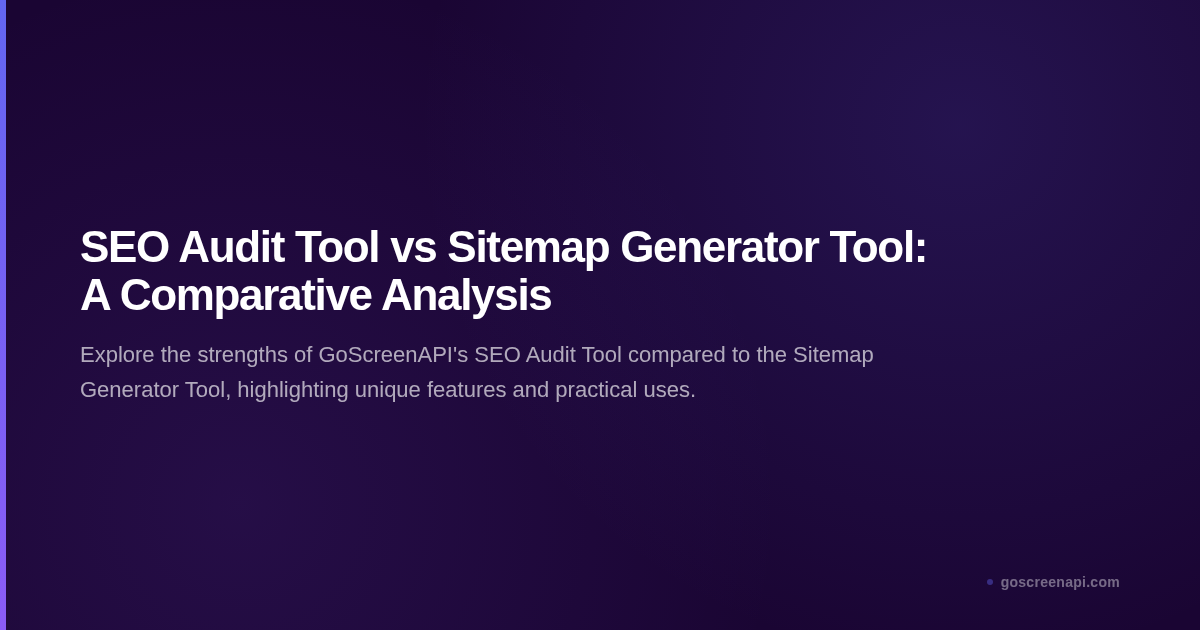 SEO Audit Tool vs Sitemap Generator Tool: A Comparative Analysis

Explore the strengths of GoScreenAPI's SEO Audit Tool compared to the Sitemap Generator Tool, highlighting unique features and practical uses.

goscreenapi.com